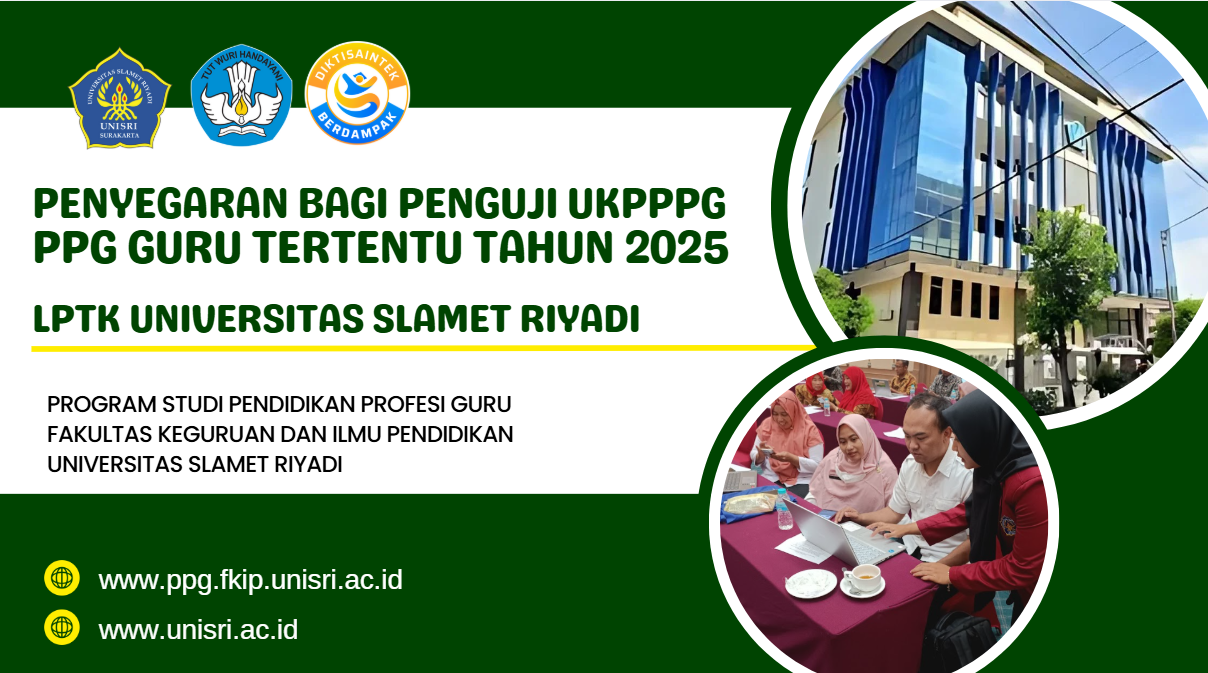 UNIVERSITAS SLAMET RIYADI
UNISRI
SURAKARTA

TUT WURI HANDAYANI

DIKTISAINTEK
BERDAMPAK

PENYEGARAN BAGI PENGUJI UKPPPG PPG GURU TERTENTU TAHUN 2025

LPTK UNIVERSITAS SLAMET RIYADI

PROGRAM STUDI PENDIDIKAN PROFESI GURU
FAKULTAS KEGURUAN DAN ILMU PENDIDIKAN
UNIVERSITAS SLAMET RIYADI

www.ppg.fkip.unisri.ac.id

www.unisri.ac.id